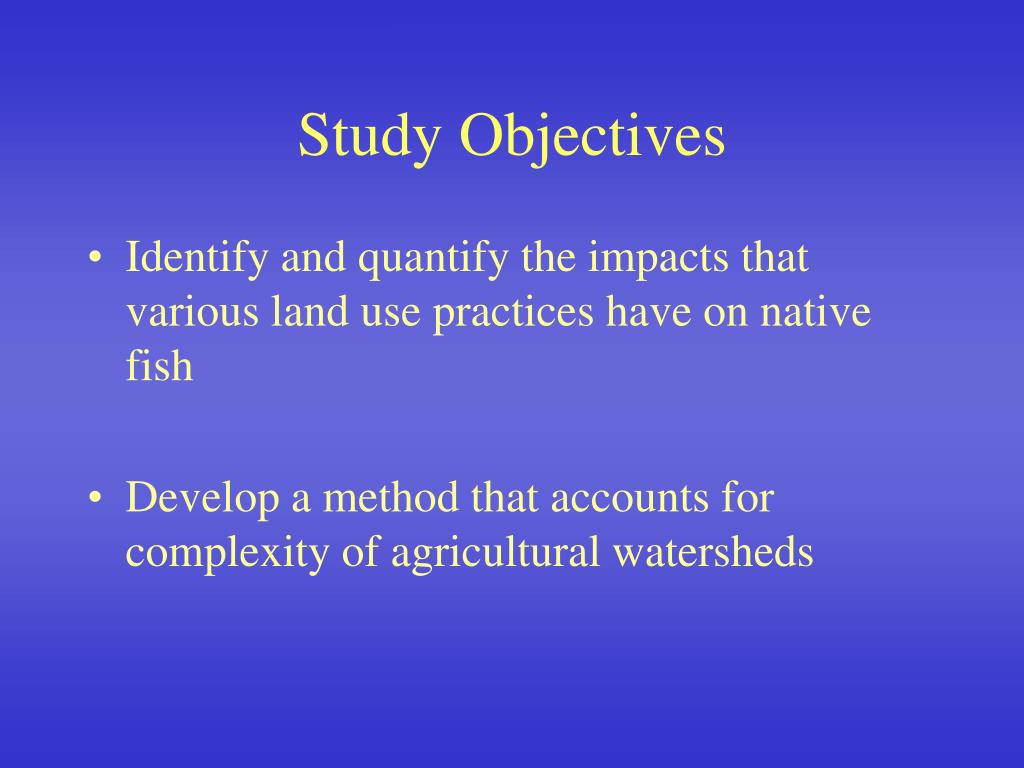 Study Objectives

• Identify and quantify the impacts that various land use practices have on native fish

• Develop a method that accounts for complexity of agricultural watersheds